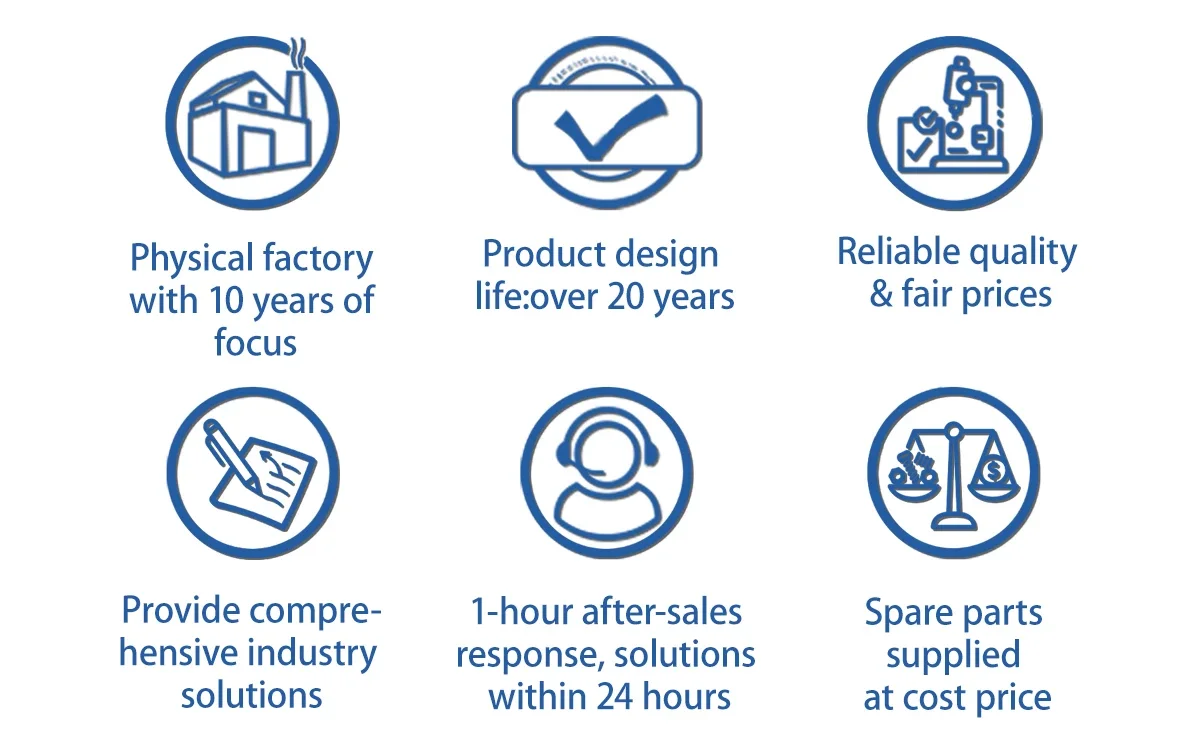 Physical factory with 10 years of focus

Product design life:over 20 years

Reliable quality & fair prices

Provide comprehensive industry solutions

1-hour after-sales response, solutions within 24 hours

Spare parts supplied at cost price